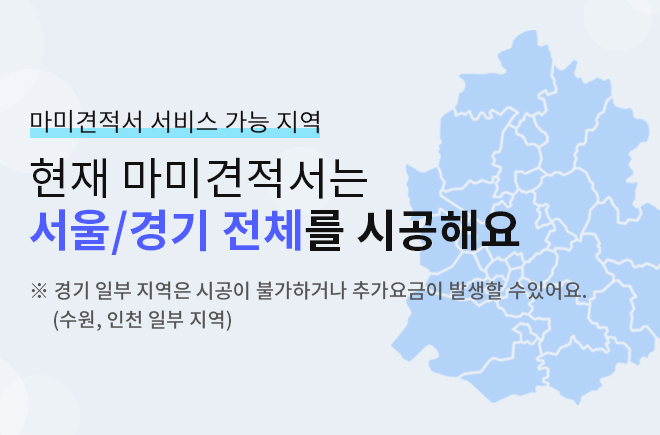 마미견적서 서비스 가능 지역

현재 마미견적서는
서울/경기 전체를 시공해요

※ 경기 일부 지역은 시공이 불가하거나 추가요금이 발생할 수있어요.
(수원, 인천 일부 지역)